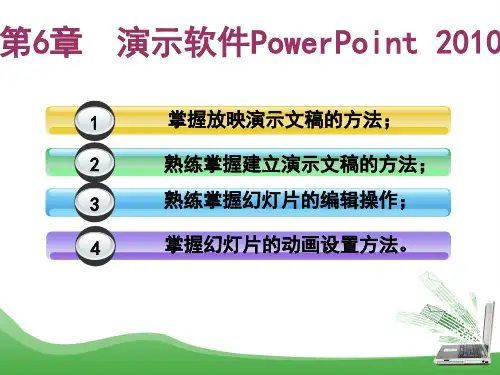 第6章　演示软件PowerPoint 2010

1 掌握放映演示文稿的方法；

2 熟练掌握建立演示文稿的方法；

3 熟练掌握幻灯片的编辑操作；

4 掌握幻灯片的动画设置方法。